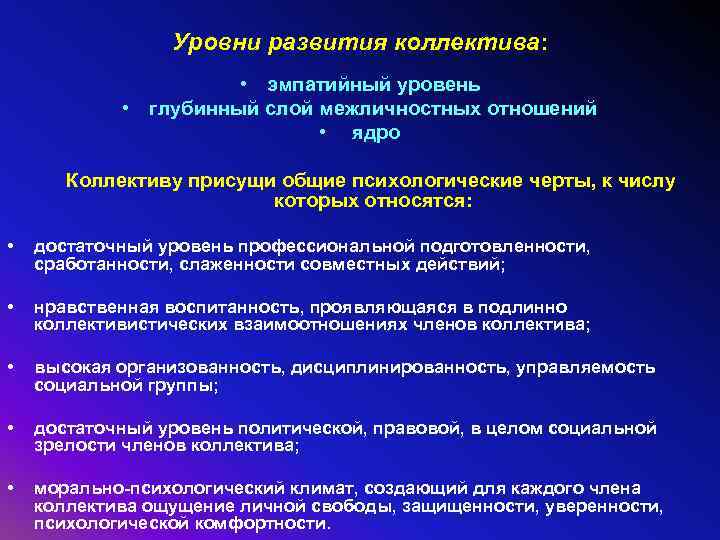 Уровни развития коллектива:

• эмпатийный уровень
• глубинный слой межличностных отношений
• ядро

Коллективу присущи общие психологические черты, к числу которых относятся:

• достаточный уровень профессиональной подготовленности, сработанности, слаженности совместных действий;

• нравственная воспитанность, проявляющаяся в подлинно коллективистических взаимоотношениях членов коллектива;

• высокая организованность, дисциплинированность, управляемость социальной группы;

• достаточный уровень политической, правовой, в целом социальной зрелости членов коллектива;

• морально-психологический климат, создающий для каждого члена коллектива ощущение личной свободы, защищенности, уверенности, психологической комфортности.